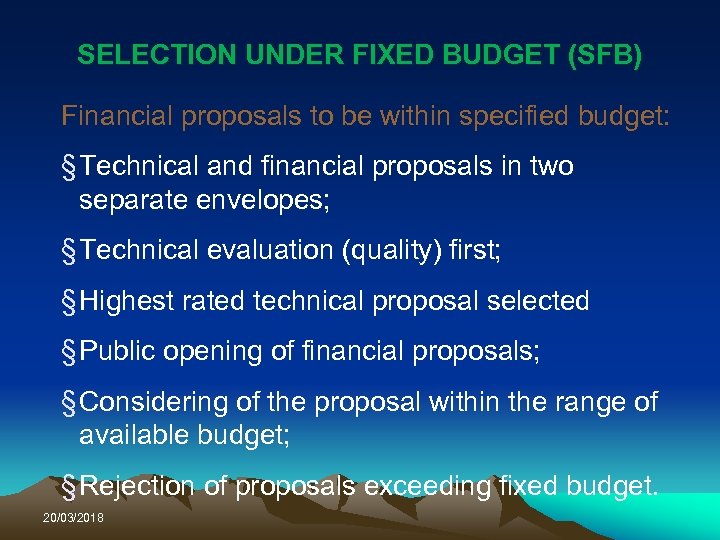 SELECTION UNDER FIXED BUDGET (SFB)

Financial proposals to be within specified budget:

§Technical and financial proposals in two separate envelopes;

§Technical evaluation (quality) first;

§Highest rated technical proposal selected

§Public opening of financial proposals;

§Considering of the proposal within the range of available budget;

§Rejection of proposals exceeding fixed budget.

20/03/2018